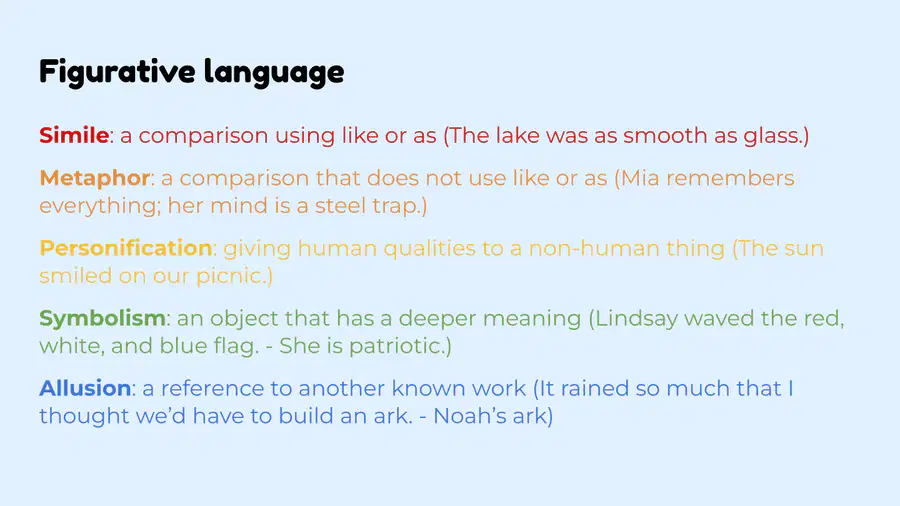 Figurative language

Simile: a comparison using like or as (The lake was as smooth as glass.)

Metaphor: a comparison that does not use like or as (Mia remembers everything; her mind is a steel trap.)

Personification: giving human qualities to a non-human thing (The sun smiled on our picnic.)

Symbolism: an object that has a deeper meaning (Lindsay waved the red, white, and blue flag. - She is patriotic.)

Allusion: a reference to another known work (It rained so much that I thought we'd have to build an ark. - Noah's ark)